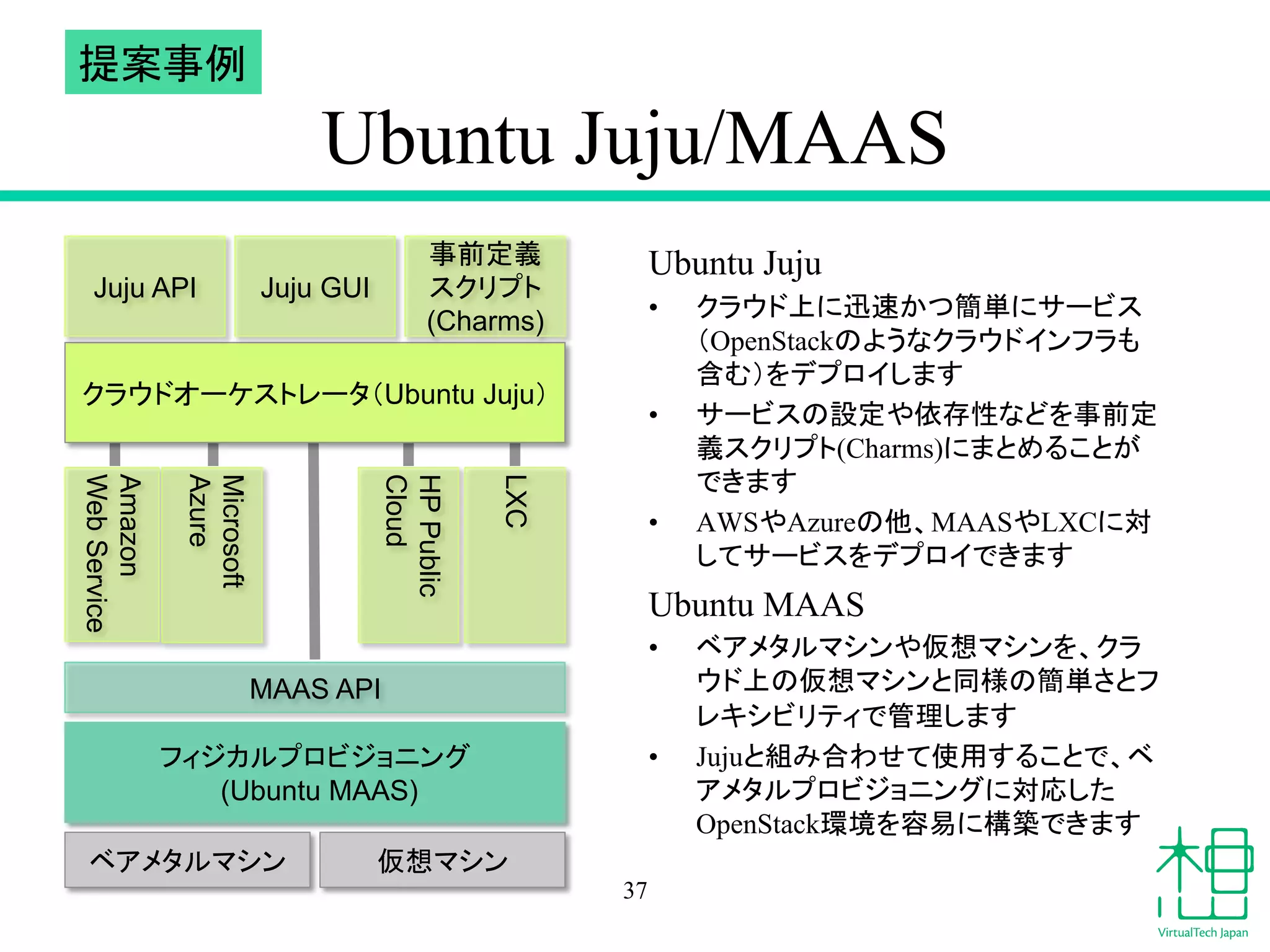 提案事例

Ubuntu Juju/MAAS

Juju API

Juju GUI

事前定義スクリプト(Charms)

クラウドオーケストレータ(Ubuntu Juju)

Amazon Web Service

Microsoft Azure

HP Public Cloud

LXC

MAAS API

フィジカルプロビジョニング (Ubuntu MAAS)

ベアメタルマシン

仮想マシン

Ubuntu Juju

• クラウド上に迅速かつ簡単にサービス(OpenStackのようなクラウドインフラも含む)をデプロイします

• サービスの設定や依存性などを事前定義スクリプト(Charms)にまとめることができます

• AWSやAzureの他、MAASやLXCに対してサービスをデプロイできます

Ubuntu MAAS

• ベアメタルマシンや仮想マシンを、クラウド上の仮想マシンと同様の簡単さとフレキシビリティで管理します

• Jujuと組み合わせて使用することで、ベアメタルプロビジョニングに対応したOpenStack環境を容易に構築できます

37

VirtualTech Japan